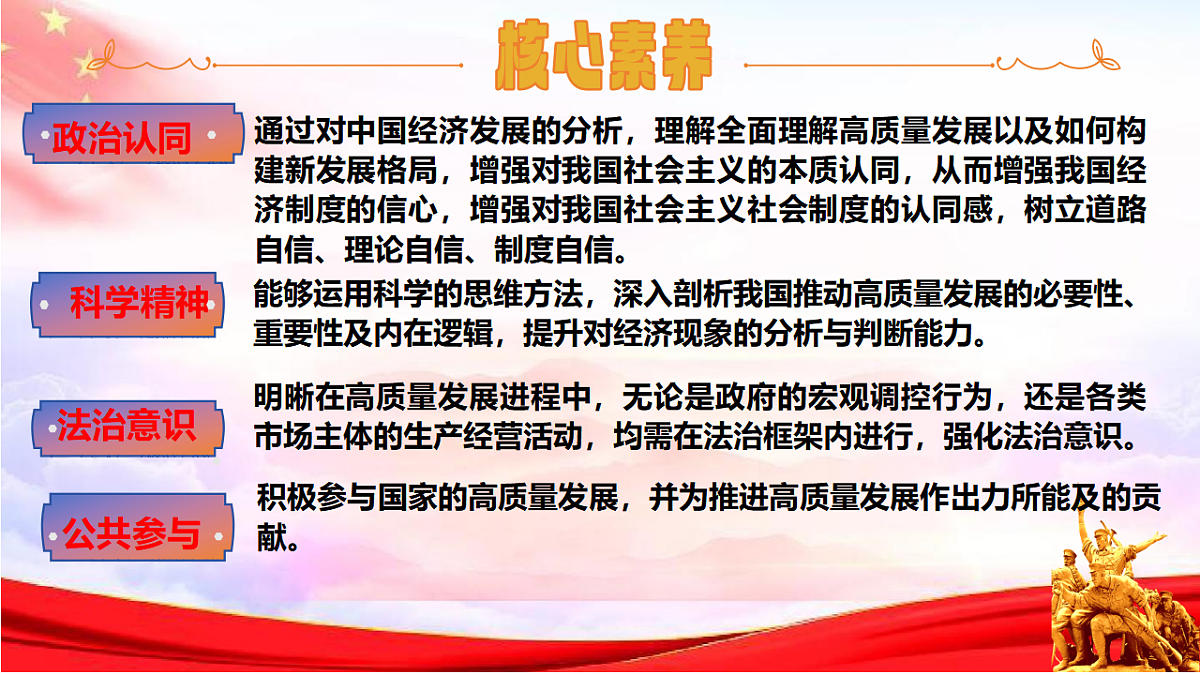 核心素养

政治认同

通过对中国经济发展的分析，理解全面理解高质量发展以及如何构建新发展格局，增强对我国社会主义的本质认同，从而增强我国经济制度的信心，增强对我国社会主义社会制度的认同感，树立道路自信、理论自信、制度自信。

科学精神

能够运用科学的思维方法，深入剖析我国推动高质量发展的必要性、重要性及内在逻辑，提升对经济现象的分析与判断能力。

法治意识

明晰在高质量发展进程中，无论是政府的宏观调控行为，还是各类市场主体的生产经营活动，均需在法治框架内进行，强化法治意识。

公共参与

积极参与国家的高质量发展，并为推进高质量发展作出力所能及的贡献。